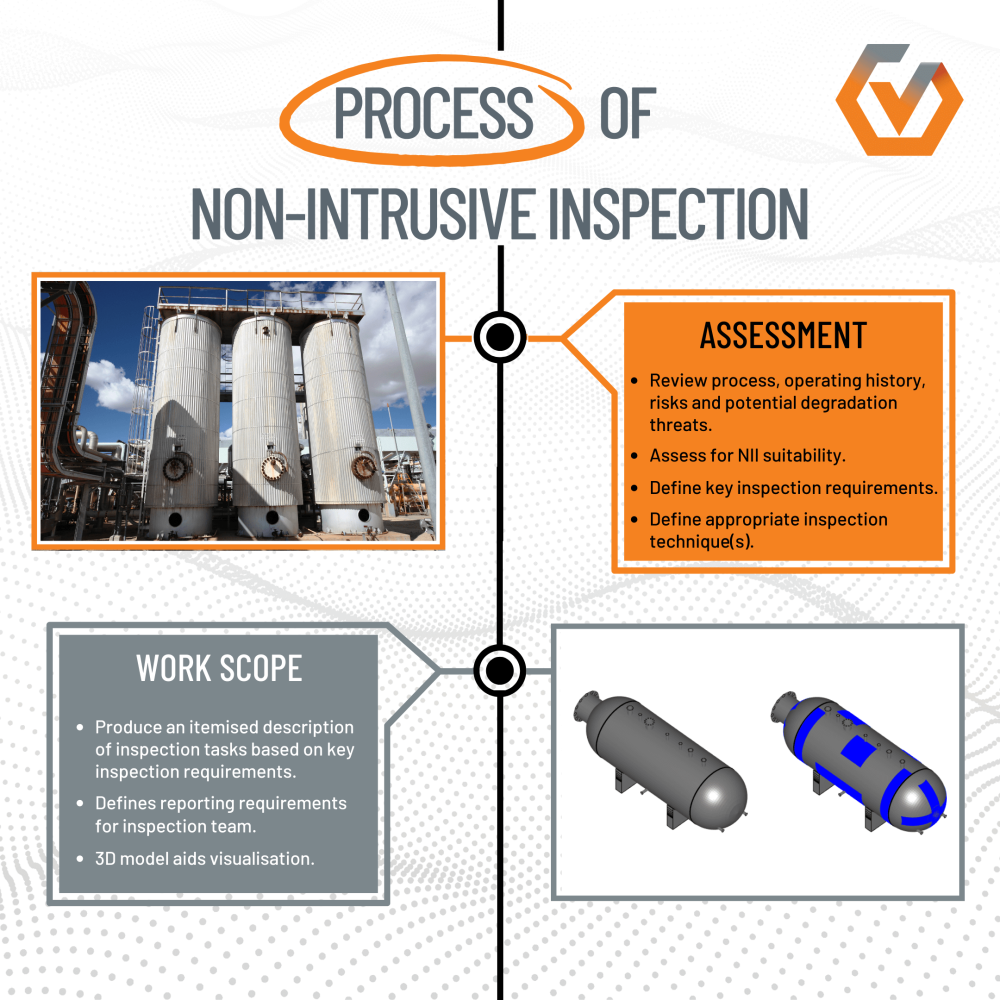 PROCESS OF
NON-INTRUSIVE INSPECTION

ASSESSMENT

- Review process, operating history, risks and potential degradation threats.
- Assess for NII suitability.
- Define key inspection requirements.
- Define appropriate inspection technique(s).

WORK SCOPE

- Produce an itemised description of inspection tasks based on key inspection requirements.
- Defines reporting requirements for inspection team.
- 3D model aids visualisation.